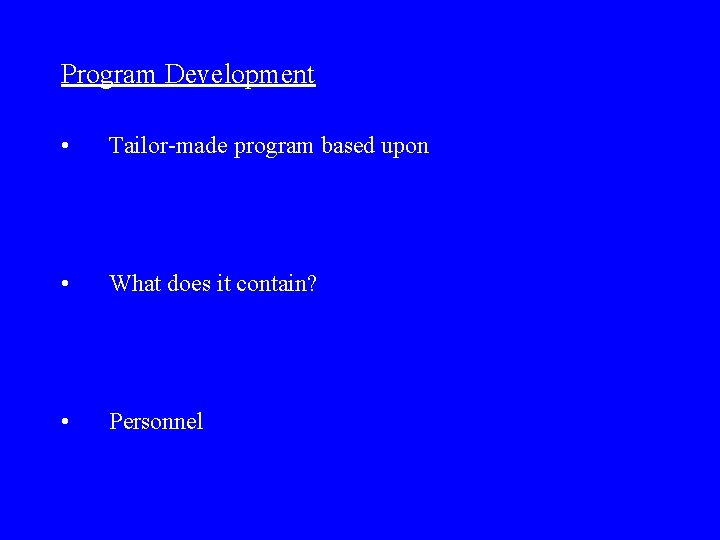 Program Development

• Tailor-made program based upon

• What does it contain?

• Personnel